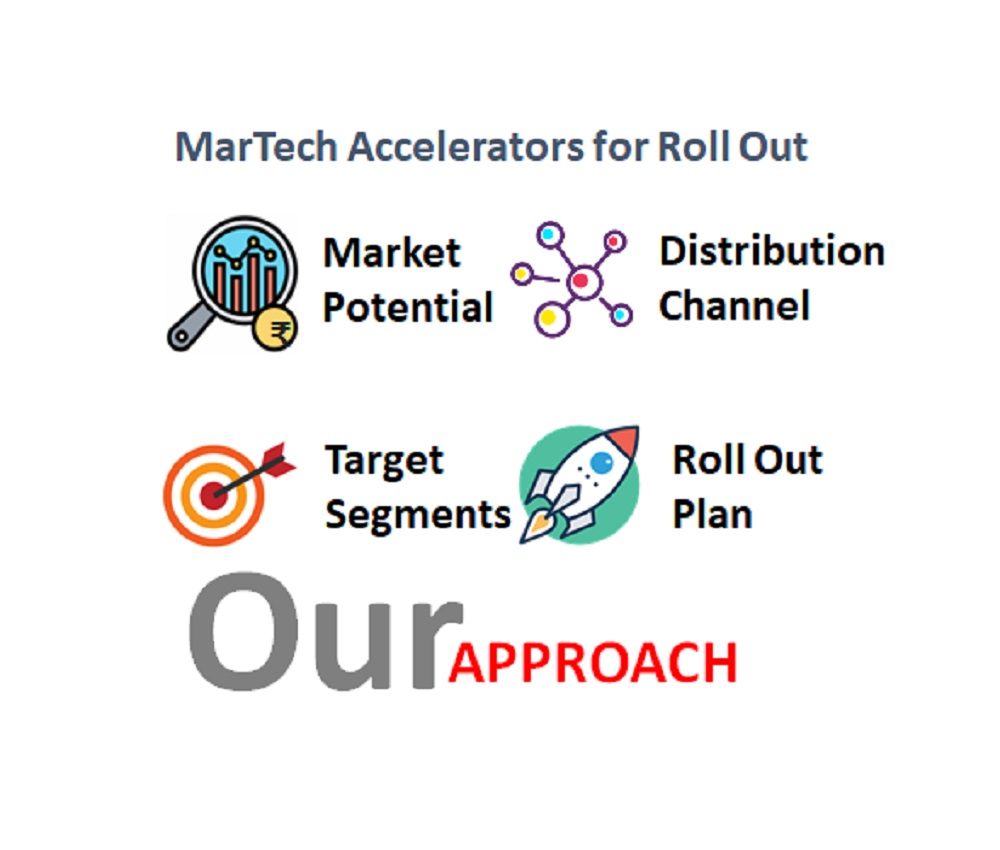 MarTech Accelerators for Roll Out

Market Potential

Distribution Channel

Target Segments

Roll Out Plan

Our APPROACH